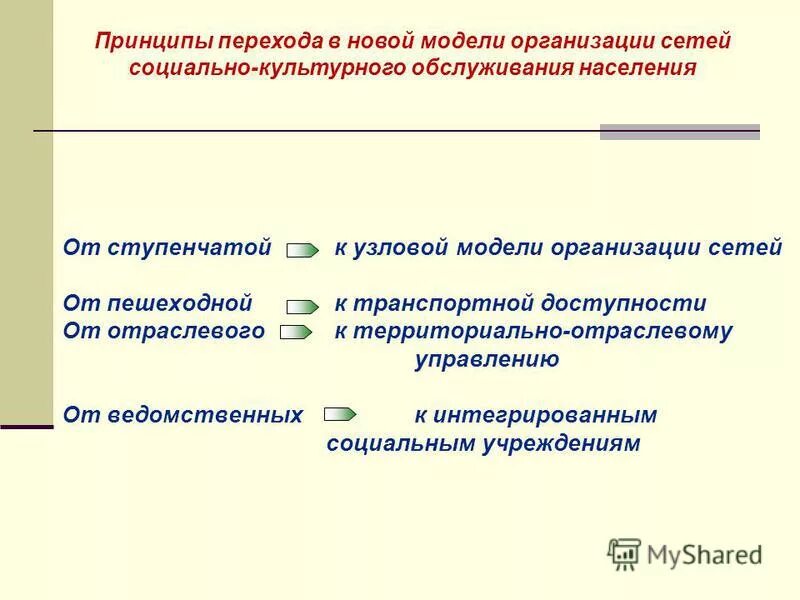 Принципы перехода в новой модели организации сетей социально-культурного обслуживания населения

От ступенчатой к узловой модели организации сетей

От пешеходной к транспортной доступности
От отраслевого к территориально-отраслевому управлению

От ведомственных к интегрированным социальным учреждениям

MyShared